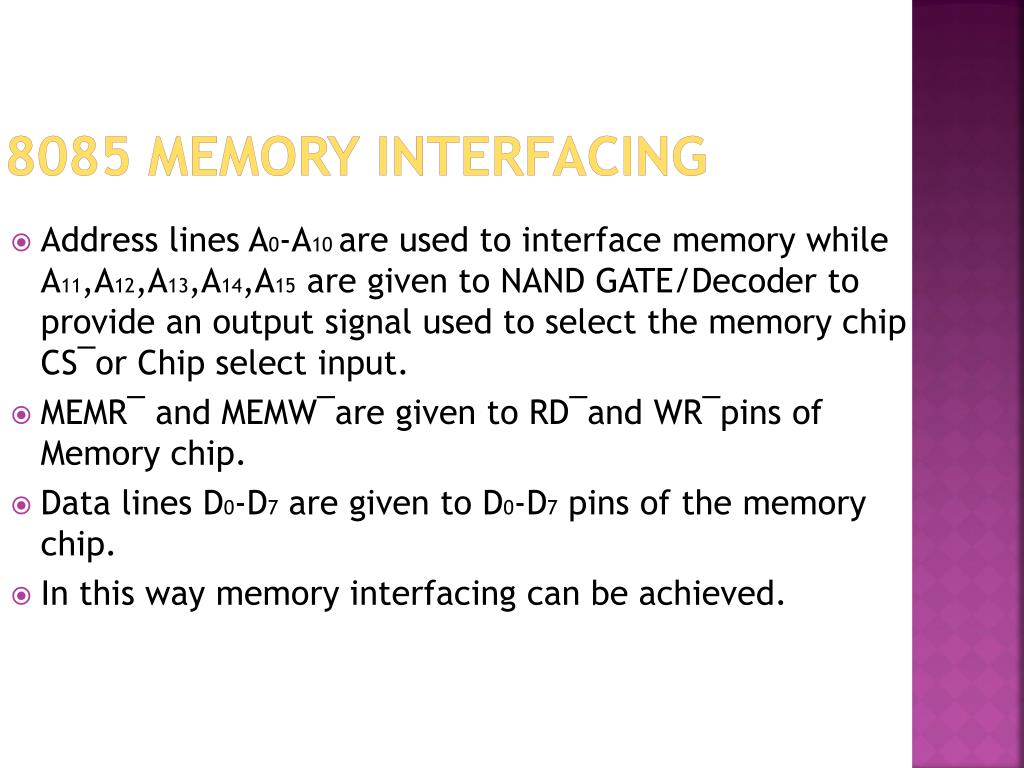 8085 MEMORY INTERFACING

Address lines $A_0$-$A_{10}$ are used to interface memory while $A_{11}$,$A_{12}$,$A_{13}$,$A_{14}$,$A_{15}$ are given to NAND GATE/Decoder to provide an output signal used to select the memory chip CS¯or Chip select input.

MEMR¯ and MEMW¯are given to RD¯and WR¯pins of Memory chip.

Data lines $D_0$-$D_7$ are given to $D_0$-$D_7$ pins of the memory chip.

In this way memory interfacing can be achieved.